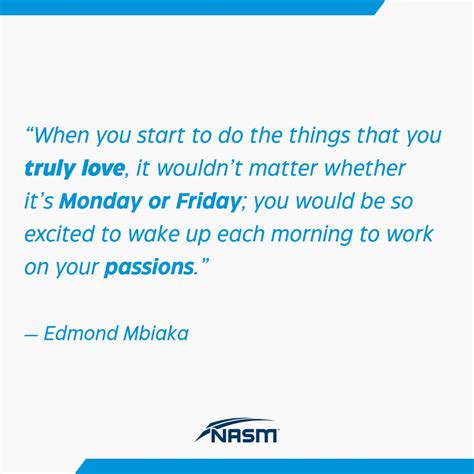 “When you start to do the things that you truly love, it wouldn’t matter whether it’s Monday or Friday; you would be so excited to wake up each morning to work on your passions.”

— Edmond Mbiaka

NASM